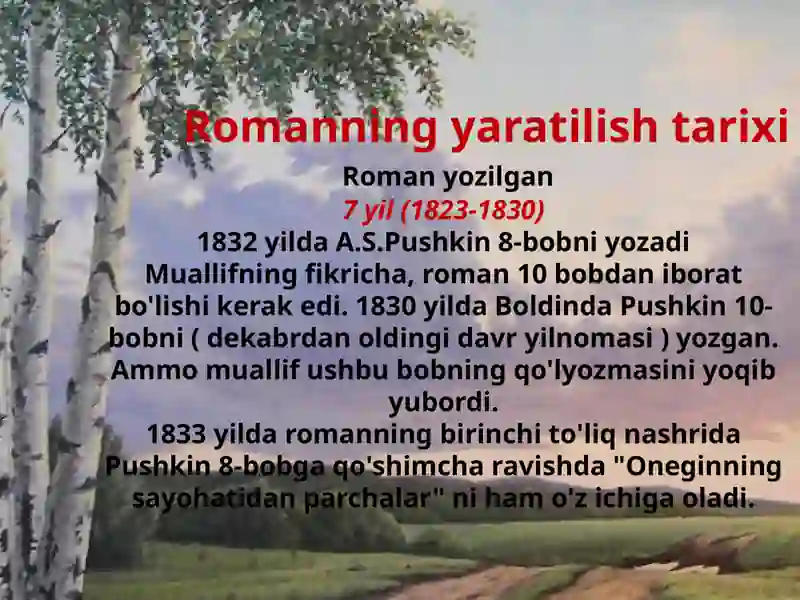 Romanning yaratilish tarixi

Roman yozilgan

7 yil (1823-1830)

1832 yilda A.S.Pushkin 8-bobni yozadi Muallifning fikricha, roman 10 bobdan iborat bo'lishi kerak edi. 1830 yilda Boldinda Pushkin 10-bobni ( dekabrdan oldingi davr yilnomasi ) yozgan. Ammo muallif ushbu bobning qo'lyozmasini yoqib yubordi.

1833 yilda romanning birinchi to'liq nashrida Pushkin 8-bobga qo'shimcha ravishda "Oneginning sayohatidan parchalar" ni ham o'z ichiga oladi.